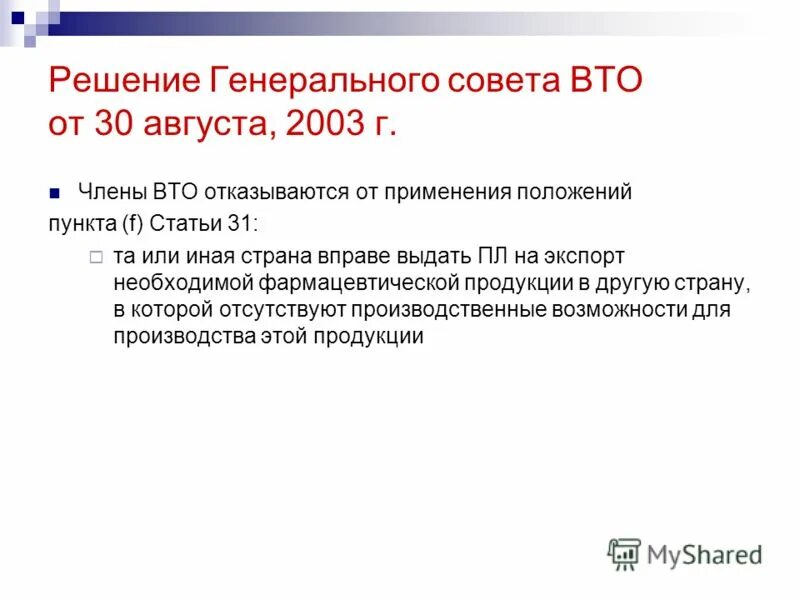 Решение Генерального совета ВТО от 30 августа, 2003 г.

Члены ВТО отказываются от применения положений пункта (f) Статьи 31:

та или иная страна вправе выдать ПЛ на экспорт необходимой фармацевтической продукции в другую страну, в которой отсутствуют производственные возможности для производства этой продукции

MyShared